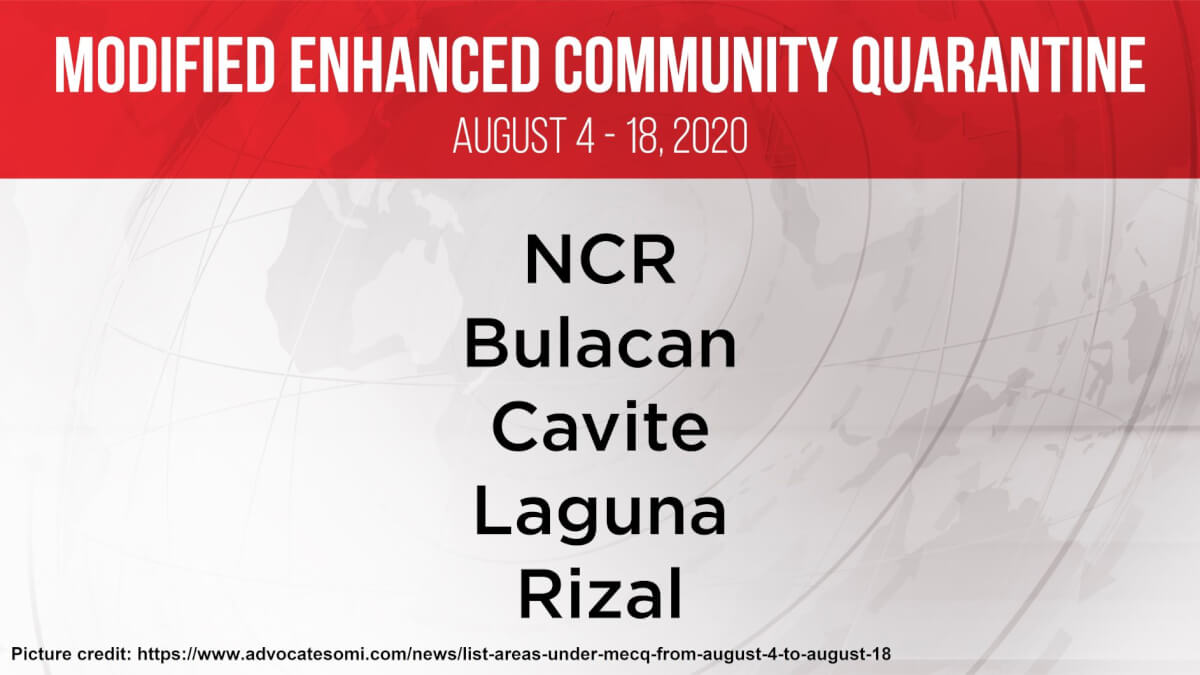 MODIFIED ENHANCED COMMUNITY QUARANTINE
AUGUST 4 - 18, 2020

NCR
Bulacan
Cavite
Laguna
Rizal

Picture credit: https://www.advocatesomi.com/news/list-areas-under-mecq-from-august-4-to-august-18